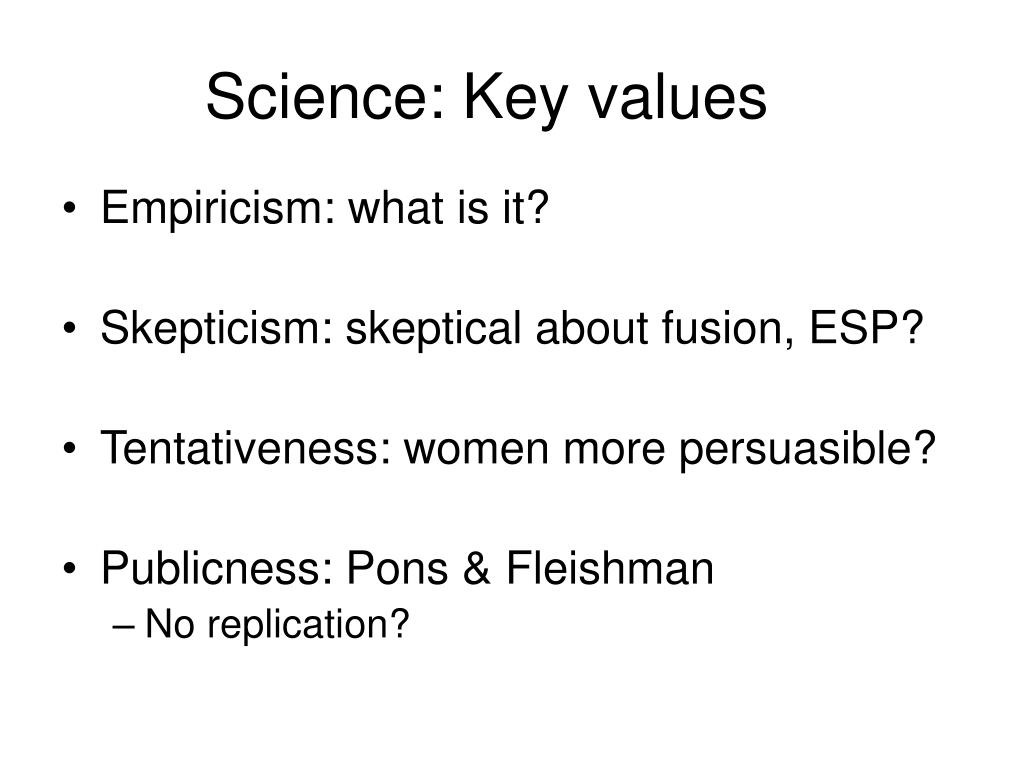 Science: Key values

• Empiricism: what is it?

• Skepticism: skeptical about fusion, ESP?

• Tentativeness: women more persuasible?

• Publicness: Pons & Fleishman
– No replication?